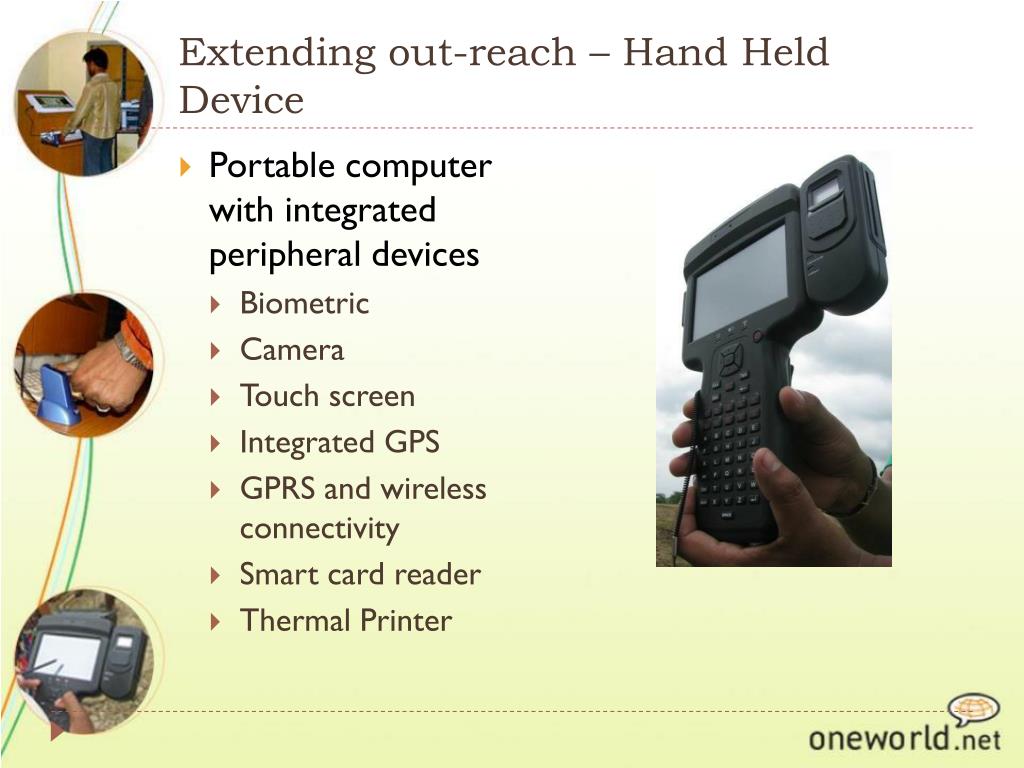 Extending out-reach – Hand Held Device

Portable computer with integrated peripheral devices

Biometric

Camera

Touch screen

Integrated GPS

GPRS and wireless connectivity

Smart card reader

Thermal Printer

oneworld.net